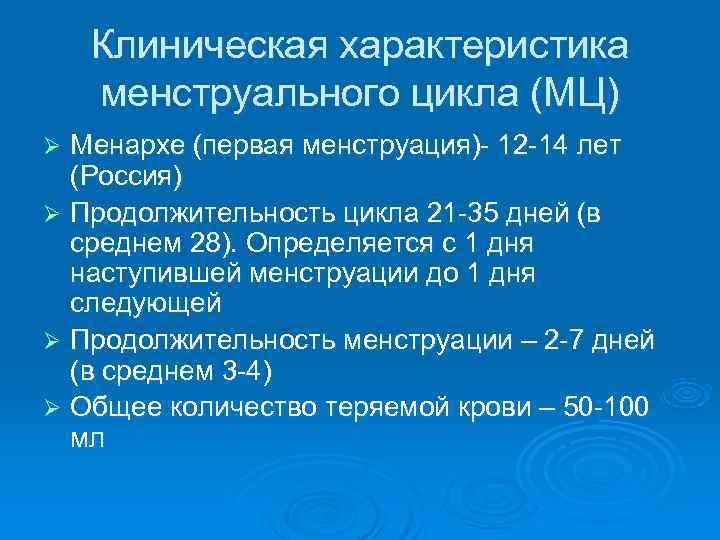 Клиническая характеристика менструального цикла (МЦ)

➢ Менархе (первая менструация)- 12-14 лет (Россия)

➢ Продолжительность цикла 21-35 дней (в среднем 28). Определяется с 1 дня наступившей менструации до 1 дня следующей

➢ Продолжительность менструации – 2-7 дней (в среднем 3-4)

➢ Общее количество теряемой крови – 50-100 мл